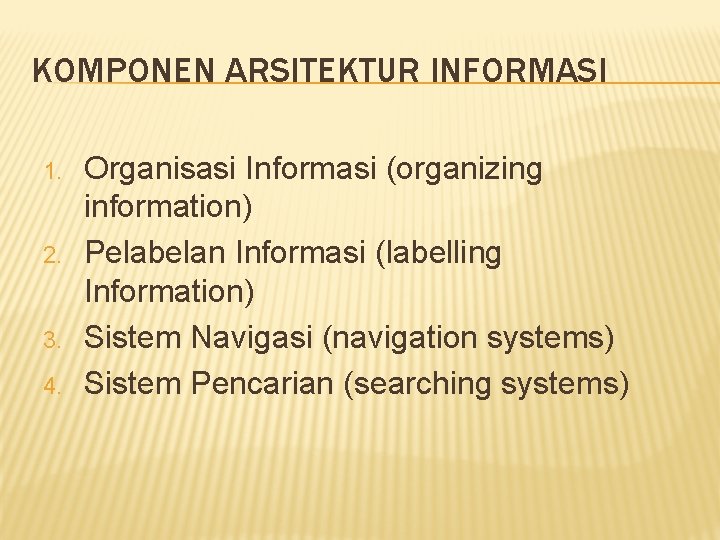 KOMPONEN ARSITEKTUR INFORMASI

1. Organisasi Informasi (organizing information)
2. Pelabelan Informasi (labelling Information)
3. Sistem Navigasi (navigation systems)
4. Sistem Pencarian (searching systems)